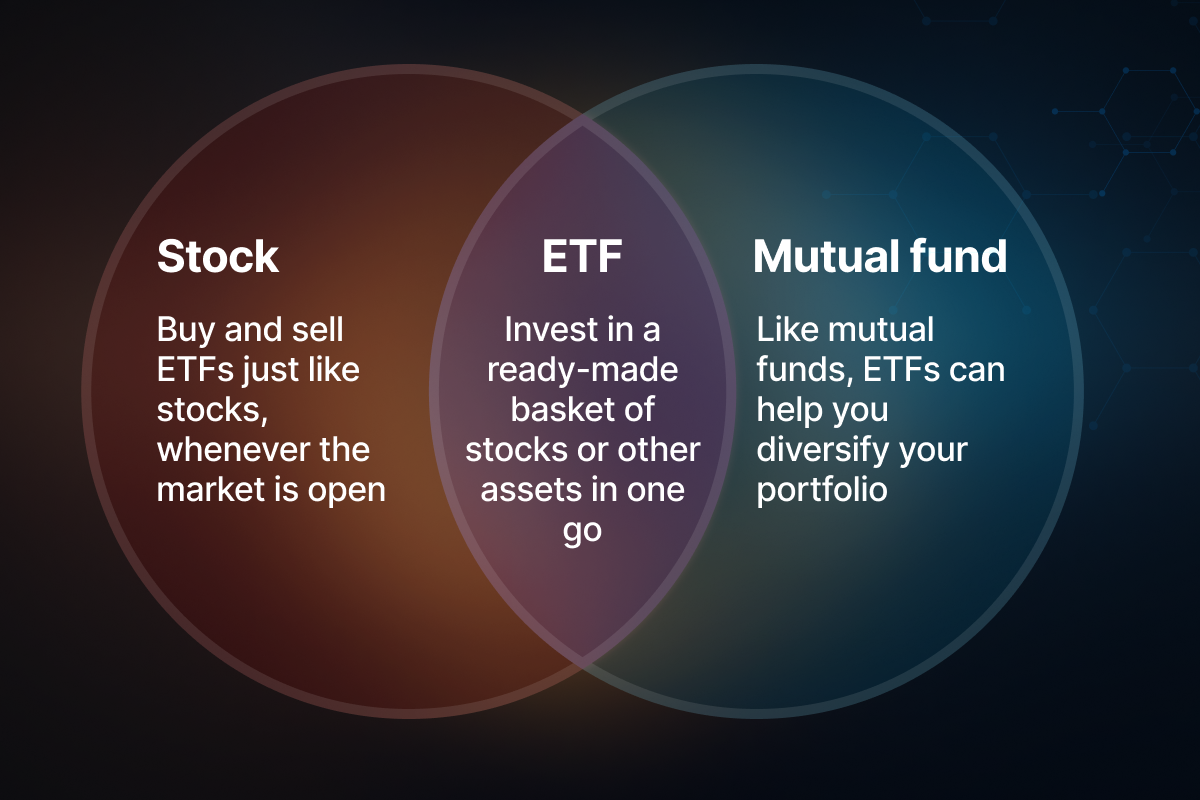 Stock

Buy and sell ETFs just like stocks, whenever the market is open

ETF

Invest in a ready-made basket of stocks or other assets in one go

Mutual fund

Like mutual funds, ETFs can help you diversify your portfolio